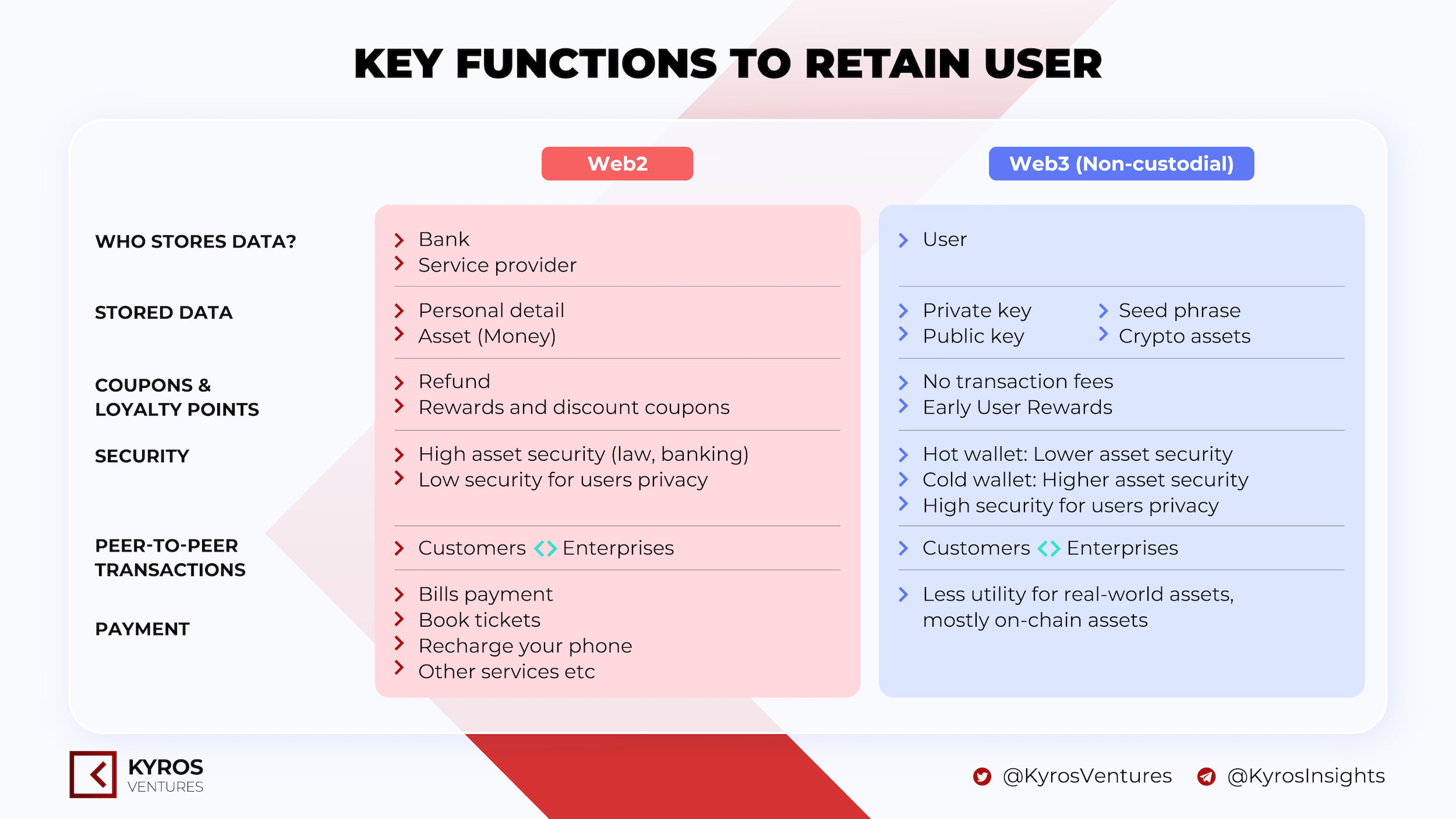 KEY FUNCTIONS TO RETAIN USER

| | Web2 | Web3 (Non-custodial) |
|---|---|---|
| WHO STORES DATA? | Bank<br>Service provider | User |
| STORED DATA | Personal detail<br>Asset (Money) | Private key<br>Public key<br>Seed phrase<br>Crypto assets |
| COUPONS & LOYALTY POINTS | Refund<br>Rewards and discount coupons | No transaction fees<br>Early User Rewards |
| SECURITY | High asset security (law, banking)<br>Low security for users privacy | Hot wallet: Lower asset security<br>Cold wallet: Higher asset security<br>High security for users privacy |
| PEER-TO-PEER TRANSACTIONS | Customers <> Enterprises | Customers <> Enterprises |
| PAYMENT | Bills payment<br>Book tickets<br>Recharge your phone<br>Other services etc | Less utility for real-world assets, mostly on-chain assets |

KYROS VENTURES

@KyrosVentures @KyrosInsights